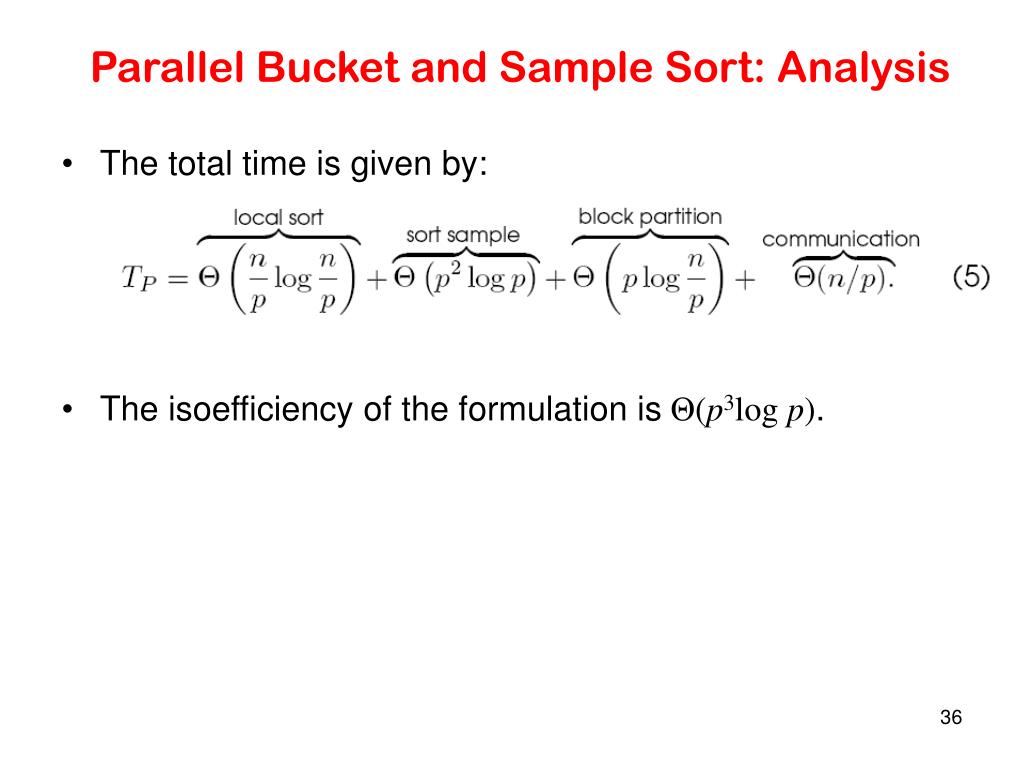 Parallel Bucket and Sample Sort: Analysis

• The total time is given by:

$T_P = \overbrace{\Theta\left(\frac{n}{p}\log\frac{n}{p}\right)}^{\text{local sort}} + \overbrace{\Theta\left(p^2\log p\right)}^{\text{sort sample}} + \overbrace{\Theta\left(p\log\frac{n}{p}\right)}^{\text{block partition}} + \overbrace{\Theta(n/p)}^{\text{communication}}.$ (5)

• The isoefficiency of the formulation is $\Theta(p^3\log p)$.

36